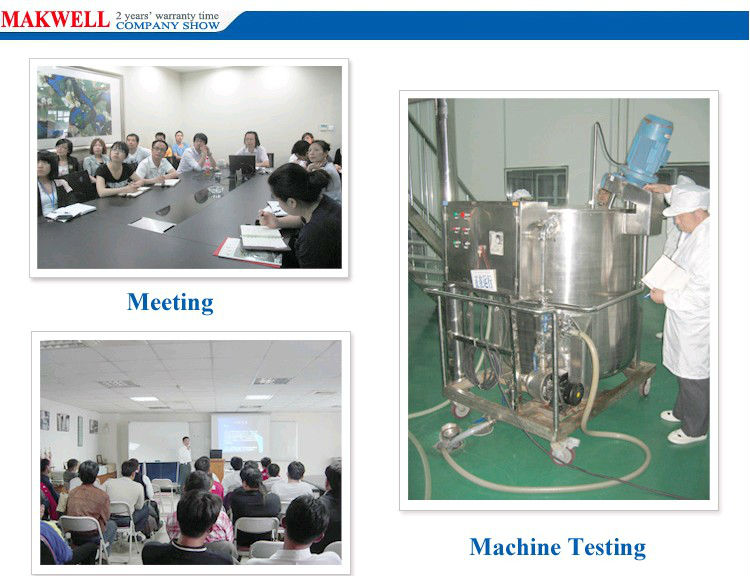 MAKWELL 2 years' warranty time
COMPANY SHOW

Meeting

Machine Testing